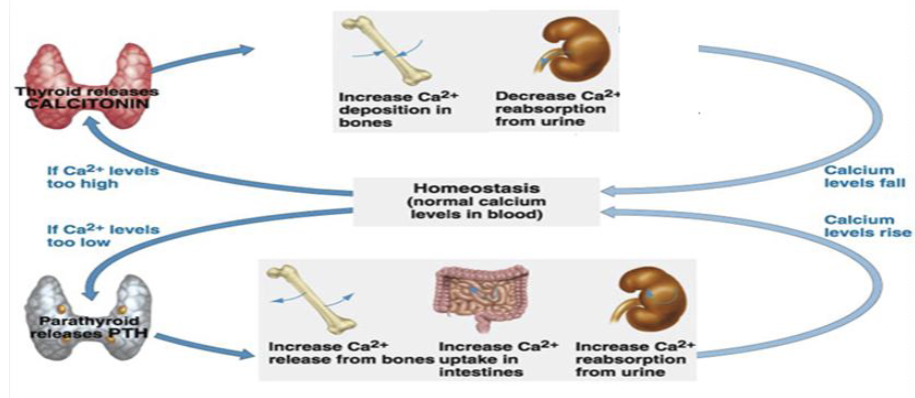 Thyroid releases CALCITONIN

Increase $Ca^{2+}$ deposition in bones

Decrease $Ca^{2+}$ reabsorption from urine

If $Ca^{2+}$ levels too high

Homeostasis (normal calcium levels in blood)

Calcium levels fall

If $Ca^{2+}$ levels too low

Calcium levels rise

Parathyroid releases PTH

Increase $Ca^{2+}$ release from bones

Increase $Ca^{2+}$ uptake in intestines

Increase $Ca^{2+}$ reabsorption from urine